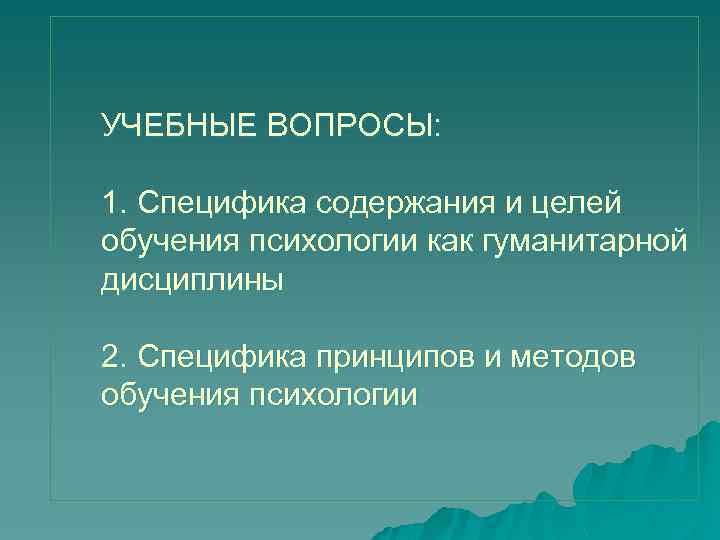 УЧЕБНЫЕ ВОПРОСЫ:

1. Специфика содержания и целей обучения психологии как гуманитарной дисциплины

2. Специфика принципов и методов обучения психологии